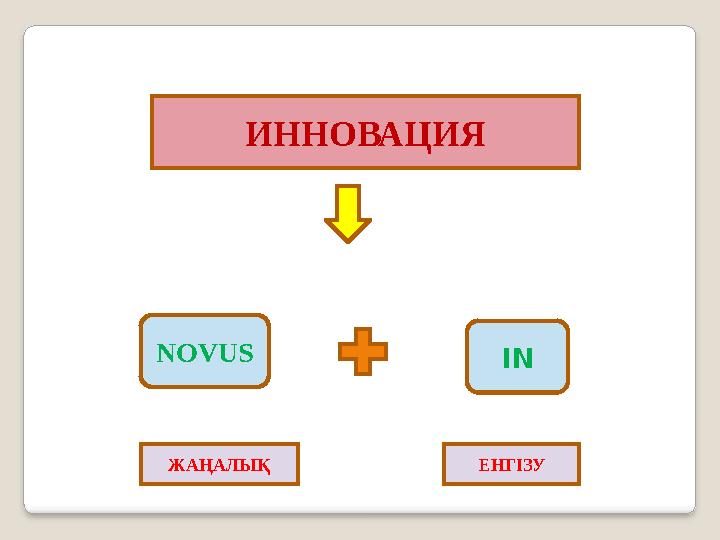 ИННОВАЦИЯ

NOVUS

IN

ЖАҢАЛЫҚ

ЕНГІЗУ